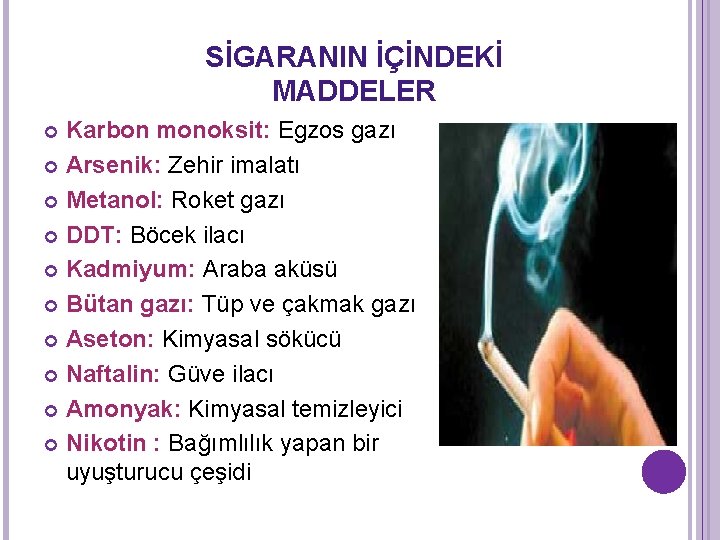 SİGARANIN İÇİNDEKİ MADDELER

Karbon monoksit: Egzos gazı
Arsenik: Zehir imalatı
Metanol: Roket gazı
DDT: Böcek ilacı
Kadmiyum: Araba aküsü
Bütan gazı: Tüp ve çakmak gazı
Aseton: Kimyasal sökücü
Naftalin: Güve ilacı
Amonyak: Kimyasal temizleyici
Nikotin : Bağımlılık yapan bir uyuşturucu çeşidi